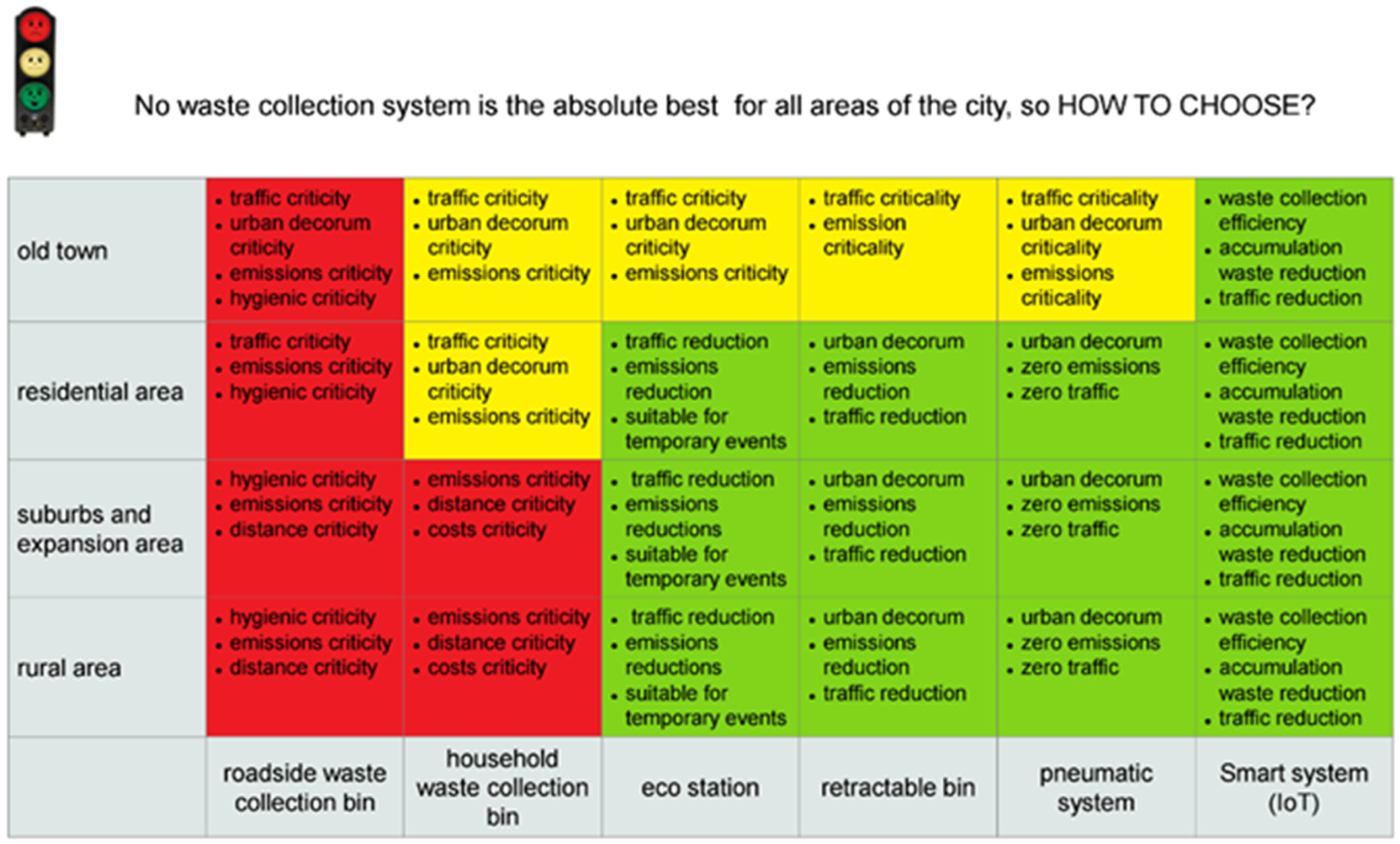 No waste collection system is the absolute best for all areas of the city, so HOW TO CHOOSE?

| | | | | | | |
|---|---|---|---|---|---|---|
| old town | • traffic criticity • urban decorum criticity • emissions criticity • hygienic criticity | • traffic criticity • urban decorum criticity • emissions criticity | • traffic criticity • urban decorum criticity • emissions criticity | • traffic criticality • emission criticality | • traffic criticality • urban decorum criticality • emissions criticality | • waste collection efficiency • accumulation waste reduction • traffic reduction |
| residential area | • traffic criticity • emissions criticity • hygienic criticity | • traffic criticity • urban decorum criticity • emissions criticity | • traffic reduction • emissions reduction • suitable for temporary events | • urban decorum • emissions reduction • traffic reduction | • urban decorum • zero emissions • zero traffic | • waste collection efficiency • accumulation waste reduction • traffic reduction |
| suburbs and expansion area | • hygienic criticity • emissions criticity • distance criticity | • emissions criticity • distance criticity • costs criticity | • traffic reduction • emissions reductions • suitable for temporary events | • urban decorum • emissions reduction • traffic reduction | • urban decorum • zero emissions • zero traffic | • waste collection efficiency • accumulation waste reduction • traffic reduction |
| rural area | • hygienic criticity • emissions criticity • distance criticity | • emissions criticity • distance criticity • costs criticity | • traffic reduction • emissions reductions • suitable for temporary events | • urban decorum • emissions reduction • traffic reduction | • urban decorum • zero emissions • zero traffic | • waste collection efficiency • accumulation waste reduction • traffic reduction |
| | roadside waste collection bin | household waste collection bin | eco station | retractable bin | pneumatic system | Smart system (IoT) |